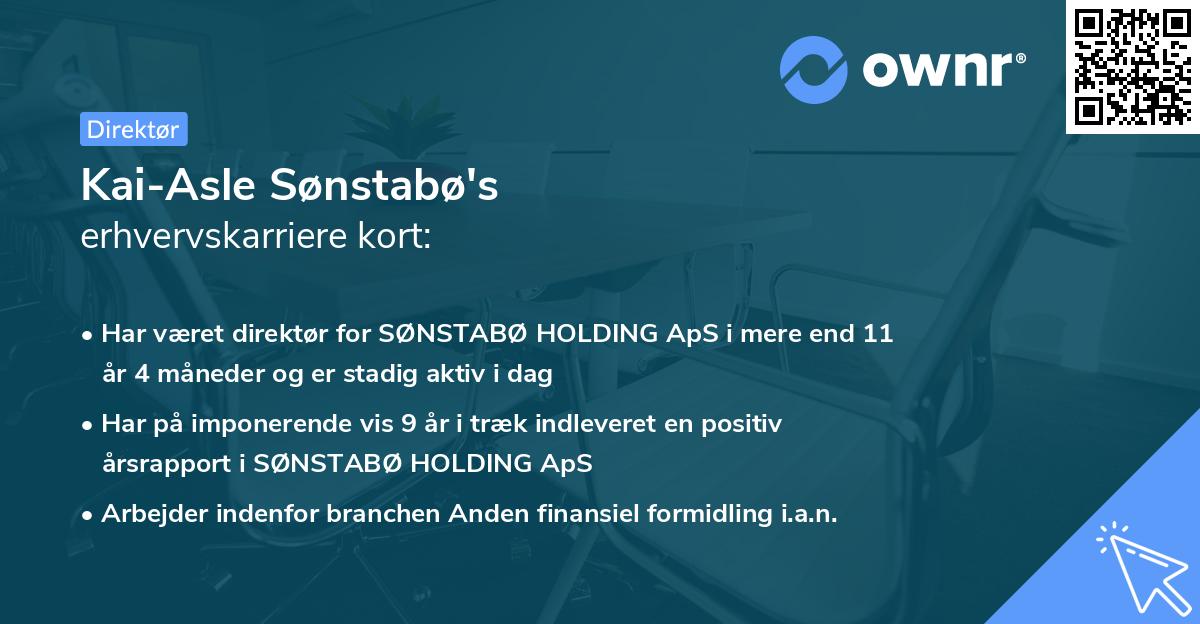 ownr®

Direktør

Kai-Asle Sønstabø's
erhvervskarriere kort:

• Har været direktør for SØNSTABØ HOLDING ApS i mere end 11 år 4 måneder og er stadig aktiv i dag

• Har på imponerende vis 9 år i træk indleveret en positiv årsrapport i SØNSTABØ HOLDING ApS

• Arbejder indenfor branchen Anden finansiel formidling i.a.n.